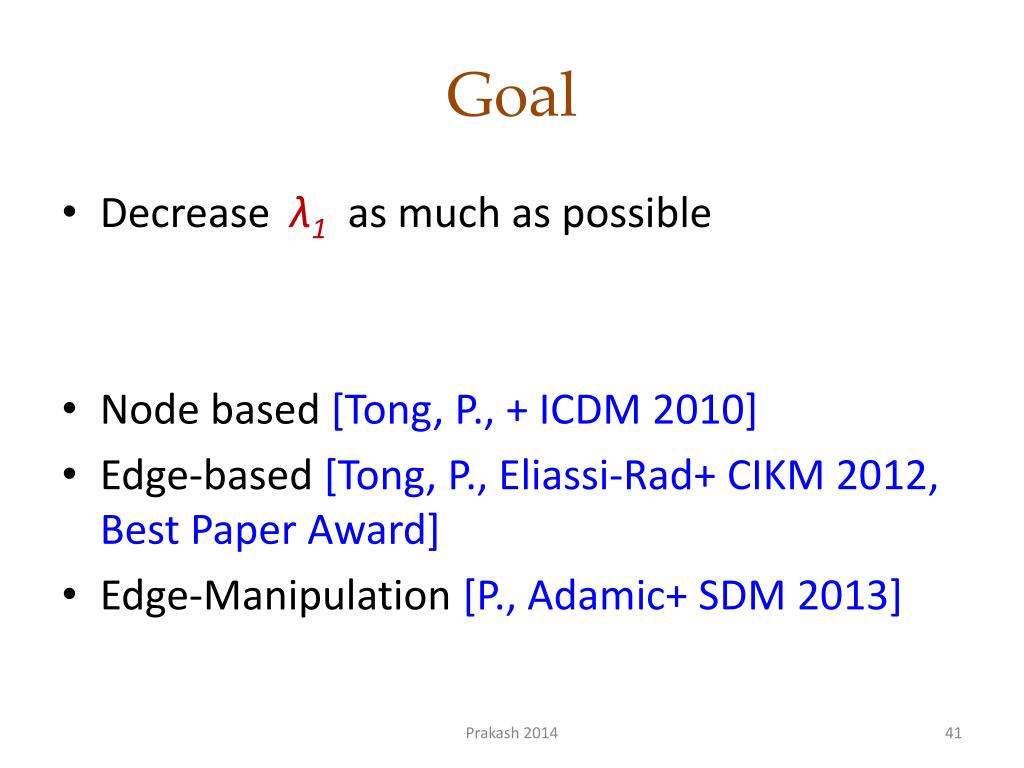 Goal

• Decrease $\lambda_1$ as much as possible

• Node based [Tong, P., + ICDM 2010]
• Edge-based [Tong, P., Eliassi-Rad+ CIKM 2012, Best Paper Award]
• Edge-Manipulation [P., Adamic+ SDM 2013]

Prakash 2014

41